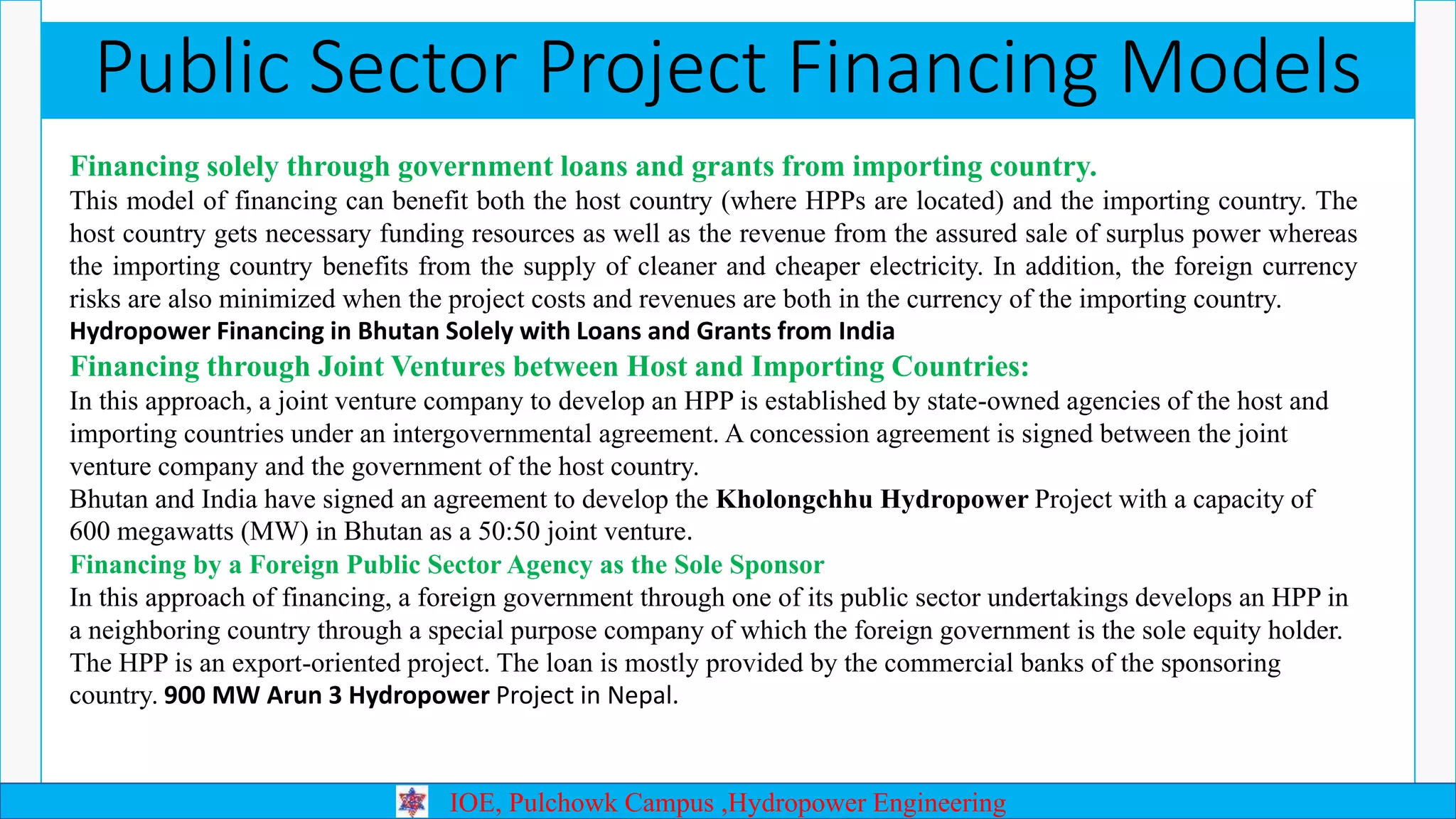 Public Sector Project Financing Models

Financing solely through government loans and grants from importing country.
This model of financing can benefit both the host country (where HPPs are located) and the importing country. The host country gets necessary funding resources as well as the revenue from the assured sale of surplus power whereas the importing country benefits from the supply of cleaner and cheaper electricity. In addition, the foreign currency risks are also minimized when the project costs and revenues are both in the currency of the importing country.
Hydropower Financing in Bhutan Solely with Loans and Grants from India
Financing through Joint Ventures between Host and Importing Countries:
In this approach, a joint venture company to develop an HPP is established by state-owned agencies of the host and importing countries under an intergovernmental agreement. A concession agreement is signed between the joint venture company and the government of the host country.
Bhutan and India have signed an agreement to develop the Kholongchhu Hydropower Project with a capacity of 600 megawatts (MW) in Bhutan as a 50:50 joint venture.
Financing by a Foreign Public Sector Agency as the Sole Sponsor
In this approach of financing, a foreign government through one of its public sector undertakings develops an HPP in a neighboring country through a special purpose company of which the foreign government is the sole equity holder. The HPP is an export-oriented project. The loan is mostly provided by the commercial banks of the sponsoring country. 900 MW Arun 3 Hydropower Project in Nepal.

IOE, Pulchowk Campus ,Hydropower Engineering